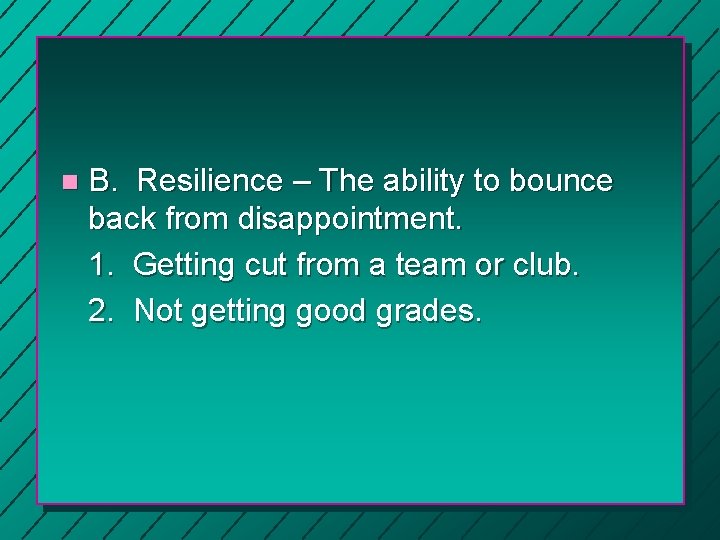 B. Resilience – The ability to bounce back from disappointment.

1. Getting cut from a team or club.

2. Not getting good grades.